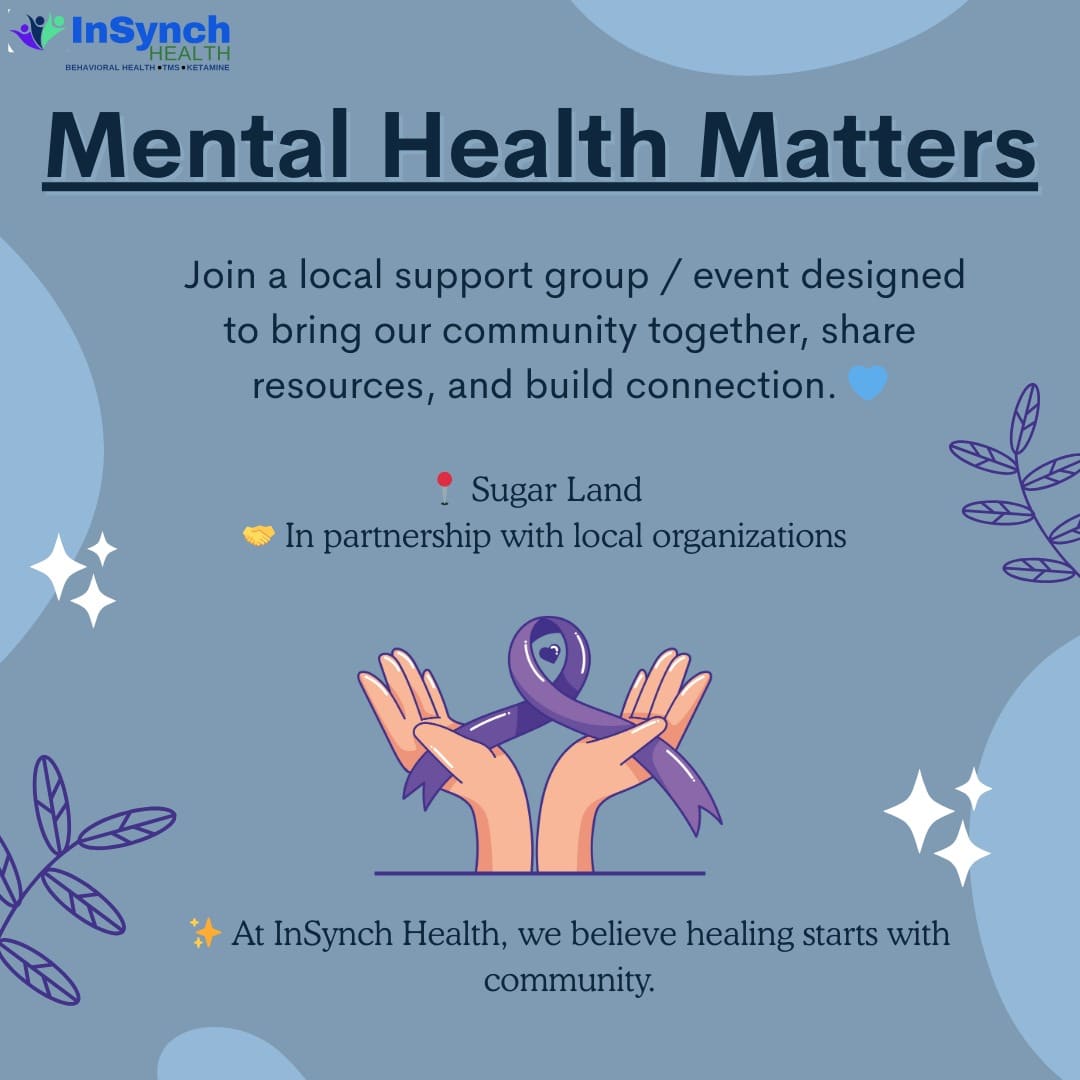 InSynch HEALTH
BEHAVIORAL HEALTH • TMS • KETAMINE

Mental Health Matters

Join a local support group / event designed to bring our community together, share resources, and build connection. 💙

📍 Sugar Land
🤝 In partnership with local organizations

✨ At InSynch Health, we believe healing starts with community.